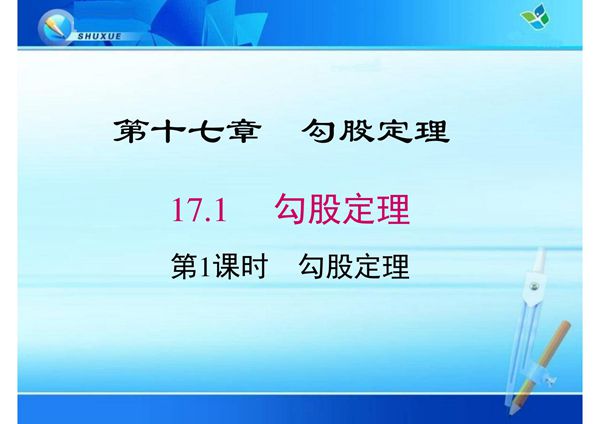 SHUXUE

第十七章　勾股定理

17.1　勾股定理

第1课时　勾股定理